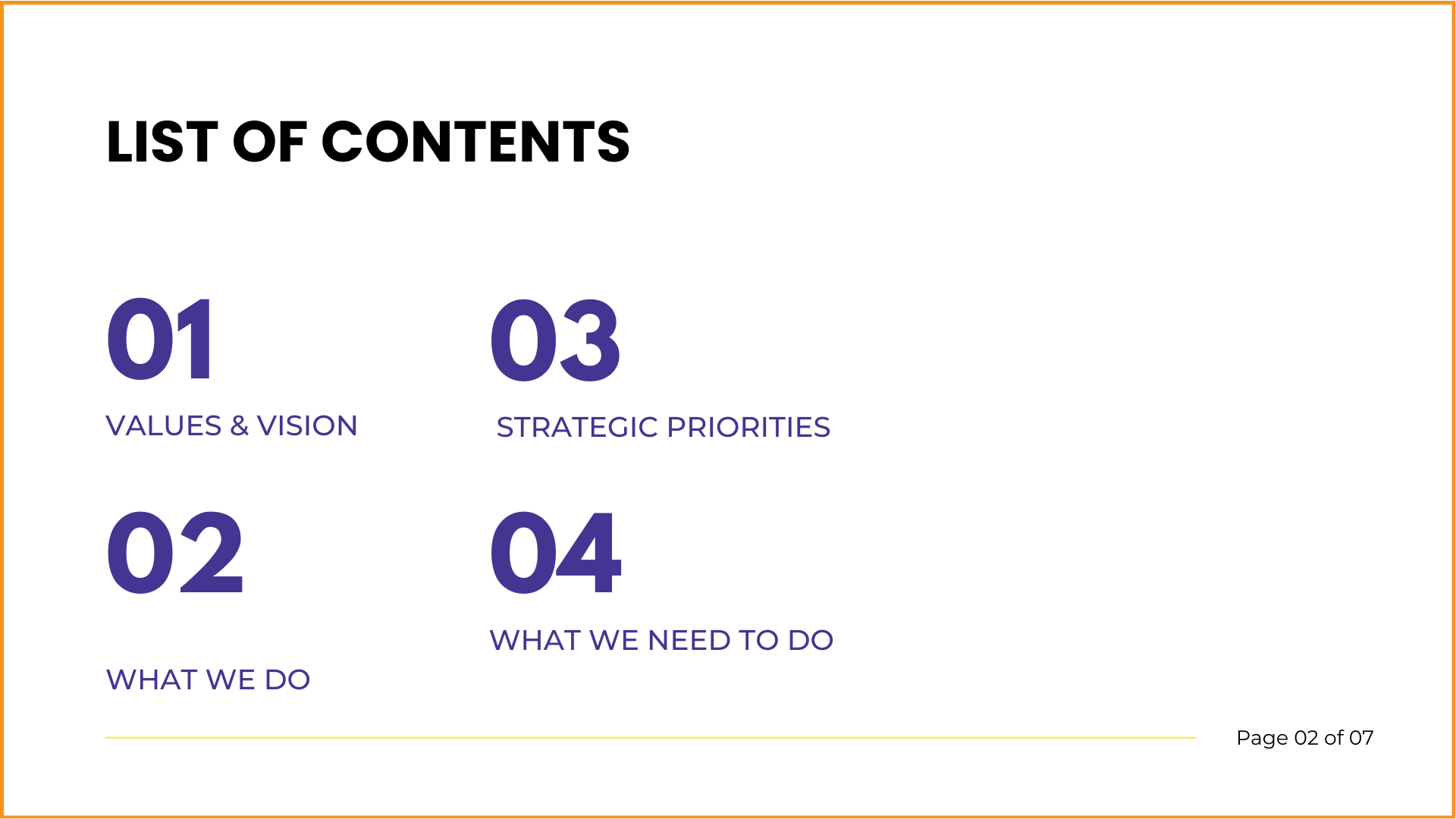 LIST OF CONTENTS

01

VALUES & VISION

02

WHAT WE DO

03

STRATEGIC PRIORITIES

04

WHAT WE NEED TO DO

Page 02 of 07